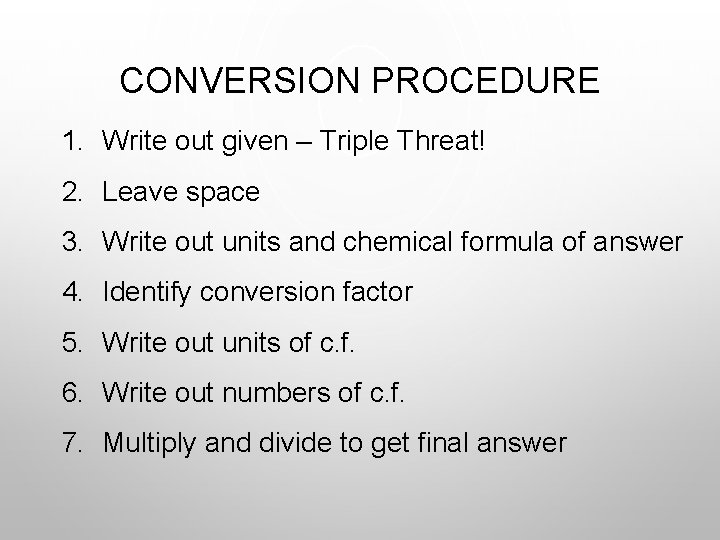 CONVERSION PROCEDURE

1. Write out given – Triple Threat!
2. Leave space
3. Write out units and chemical formula of answer
4. Identify conversion factor
5. Write out units of c.f.
6. Write out numbers of c.f.
7. Multiply and divide to get final answer